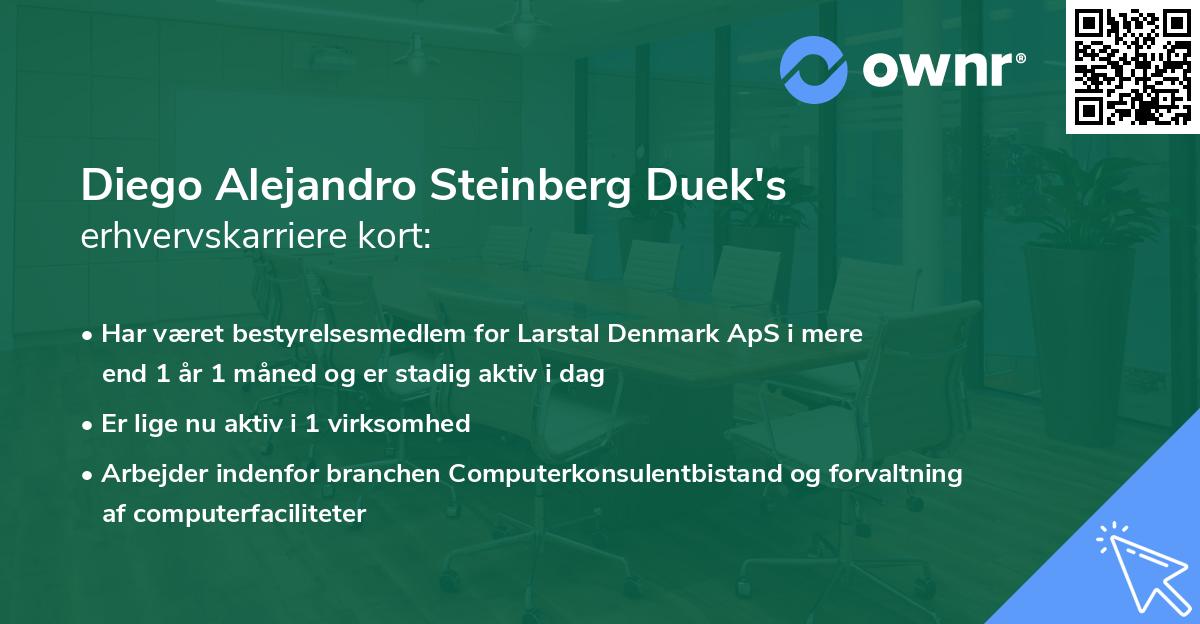 ownr®

Diego Alejandro Steinberg Duek's
erhvervskarriere kort:

• Har været bestyrelsesmedlem for Larstal Denmark ApS i mere end 1 år 1 måned og er stadig aktiv i dag
• Er lige nu aktiv i 1 virksomhed
• Arbejder indenfor branchen Computerkonsulentbistand og forvaltning af computerfaciliteter